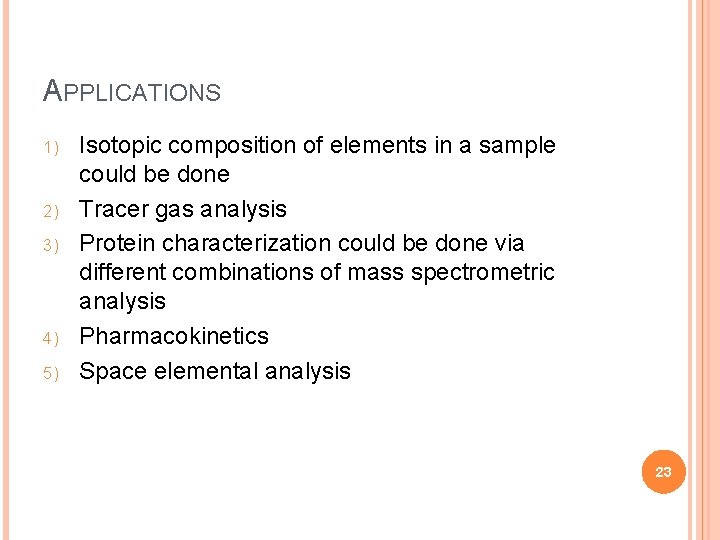 APPLICATIONS

1) Isotopic composition of elements in a sample could be done
2) Tracer gas analysis
3) Protein characterization could be done via different combinations of mass spectrometric analysis
4) Pharmacokinetics
5) Space elemental analysis

23